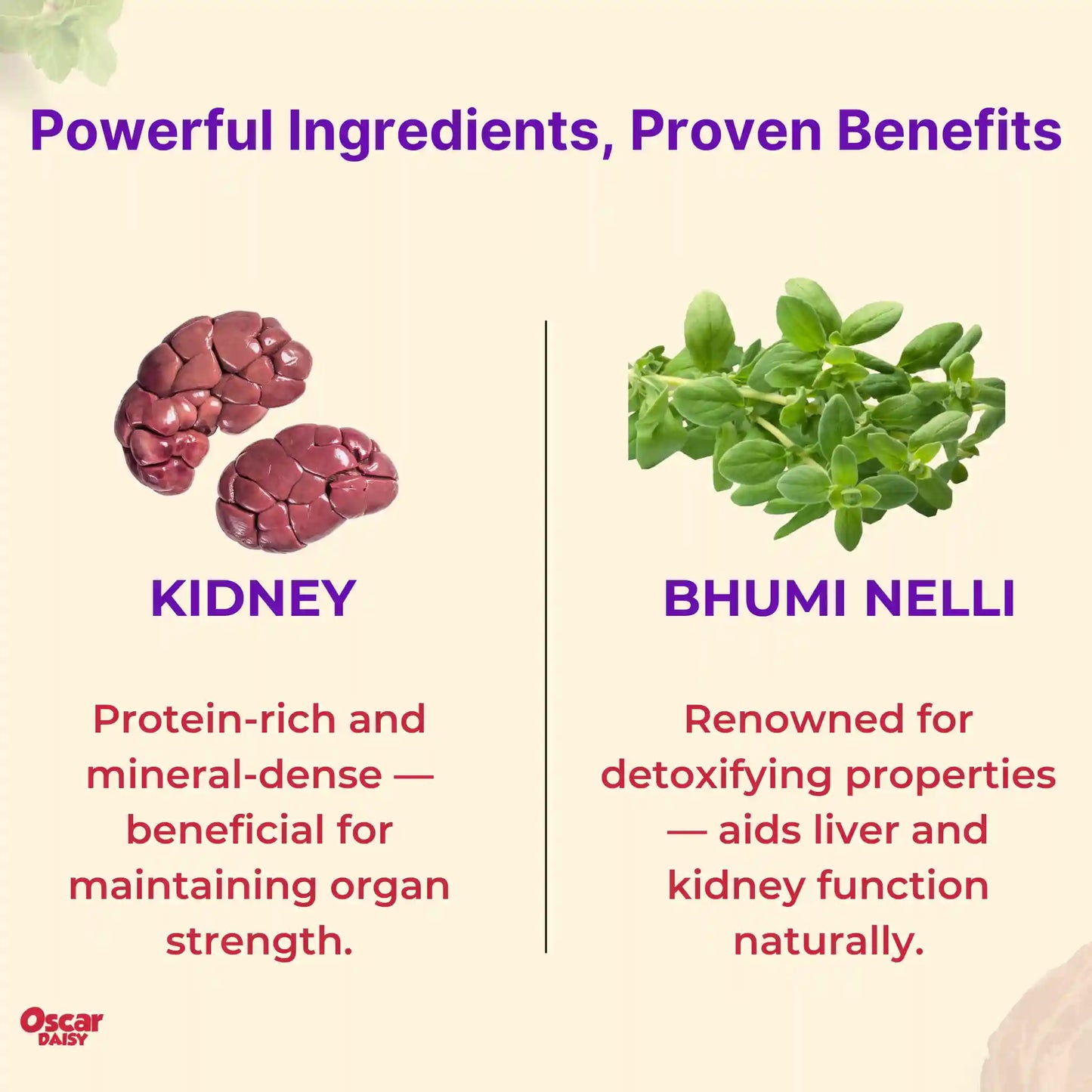 Powerful Ingredients, Proven Benefits

KIDNEY

Protein-rich and mineral-dense — beneficial for maintaining organ strength.

BHUMI NELLI

Renowned for detoxifying properties — aids liver and kidney function naturally.

Oscar DAISY